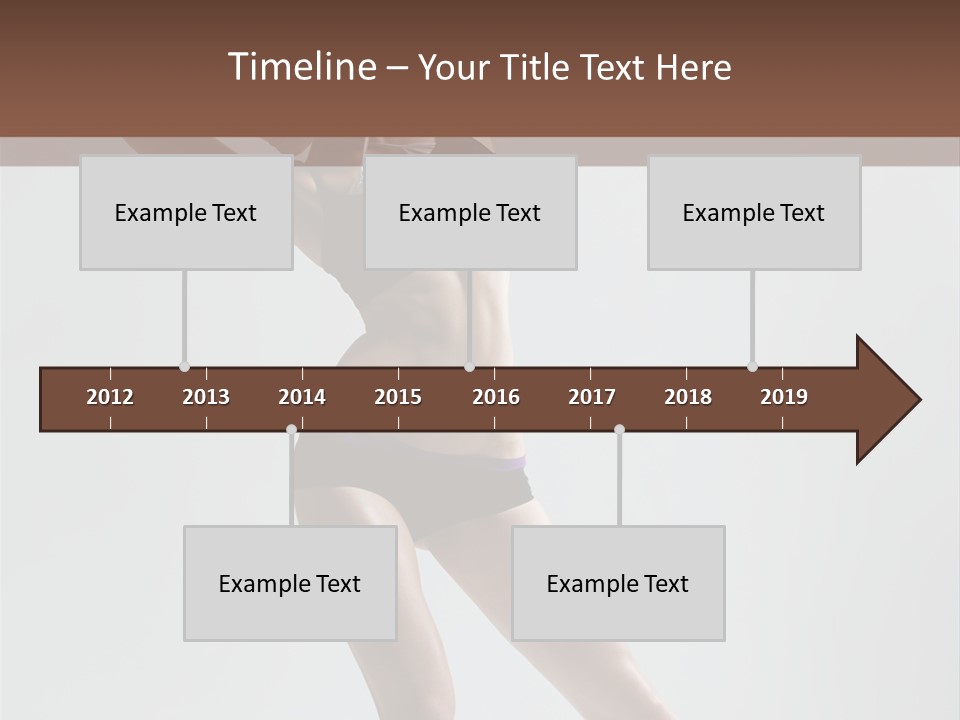 Timeline – Your Title Text Here

Example Text

Example Text

Example Text

2012 2013 2014 2015 2016 2017 2018 2019

Example Text

Example Text